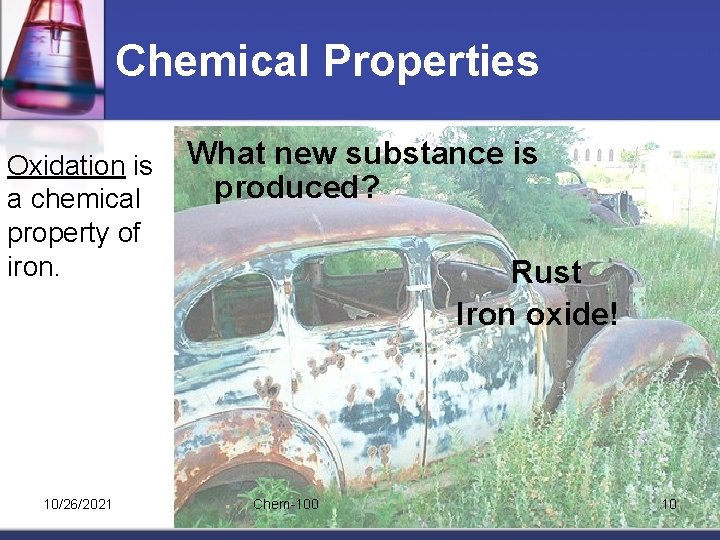 Chemical Properties

Oxidation is a chemical property of iron.

What new substance is produced?

Rust
Iron oxide!

10/26/2021

Chem-100

10